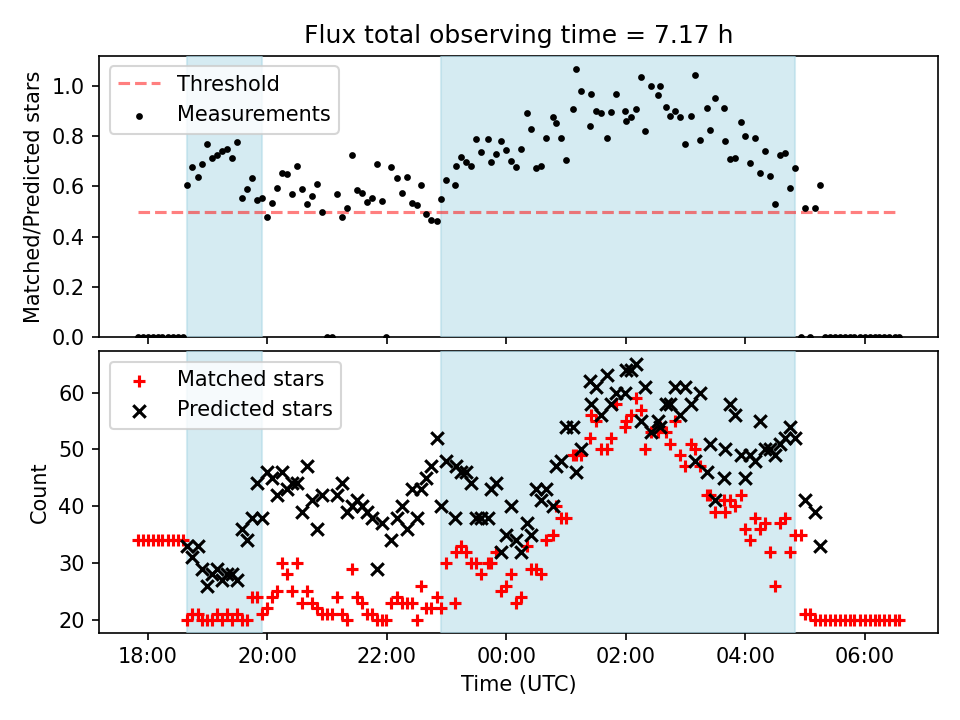 Flux total observing time = 7.17 h

Threshold
Measurements

Matched/Predicted stars

1.0
0.8
0.6
0.4
0.2
0.0

Matched stars
Predicted stars

Count

60
50
40
30
20

18:00
20:00
22:00
00:00
02:00
04:00
06:00

Time (UTC)